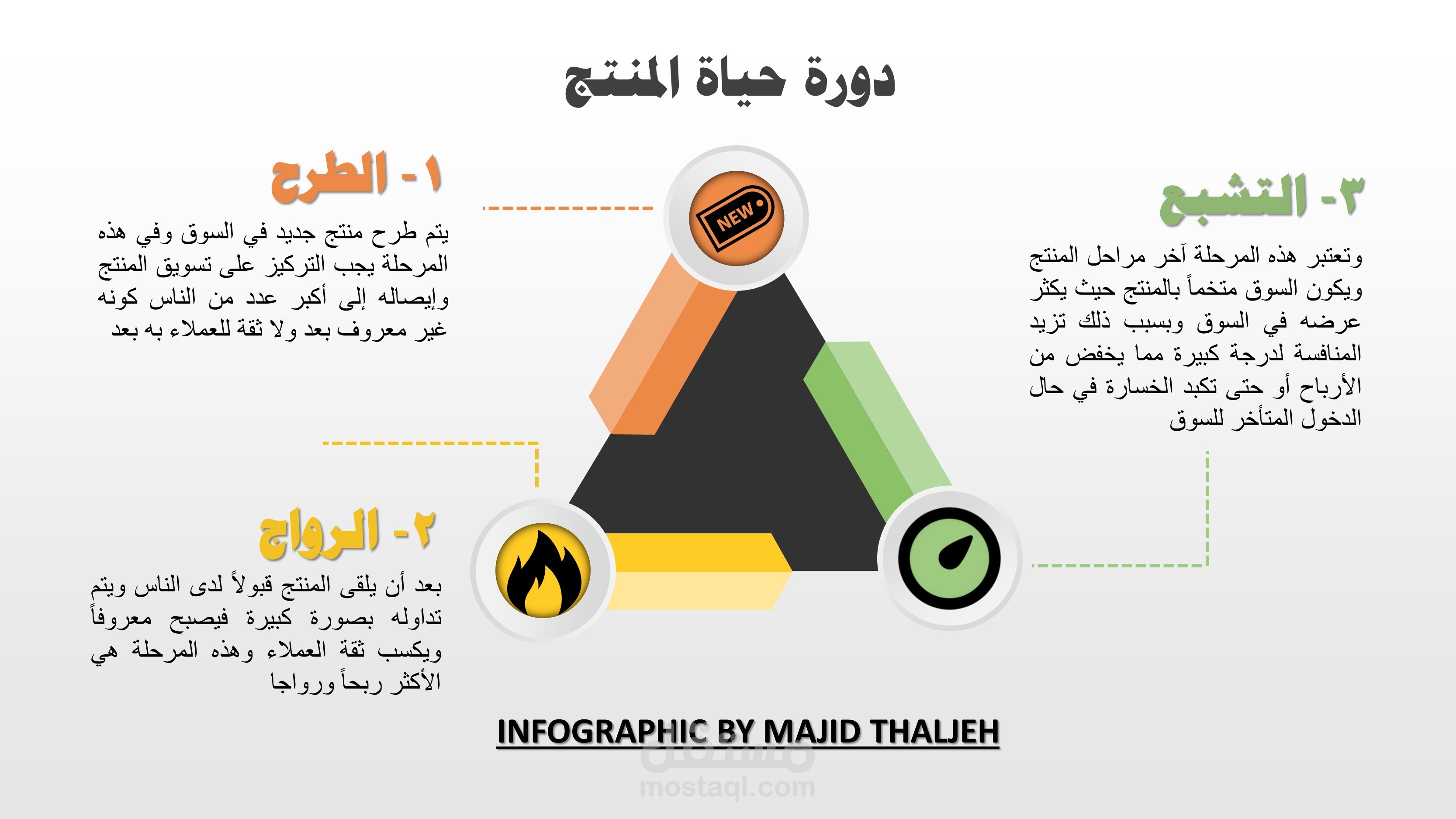 دورة حياة المنتج

١- الطرح

يتم طرح منتج جديد في السوق وفي هذه المرحلة يجب التركيز على تسويق المنتج وإيصاله إلى أكبر عدد من الناس كونه غير معروف بعد ولا ثقة للعملاء به بعد

NEW

٣- التشبع

وتعتبر هذه المرحلة آخر مراحل المنتج ويكون السوق متخماً بالمنتج حيث يكثر عرضه في السوق وبسبب ذلك تزيد المنافسة لدرجة كبيرة مما يخفض من الأرباح أو حتى تكبد الخسارة في حال الدخول المتأخر للسوق

٢- الرواج

بعد أن يلقى المنتج قبولاً لدى الناس ويتم تداوله بصورة كبيرة فيصبح معروفاً ويكسب ثقة العملاء وهذه المرحلة هي الأكثر ربحاً ورواجا

INFOGRAPHIC BY MAJID THALJEH

مستقل
mostaql.com